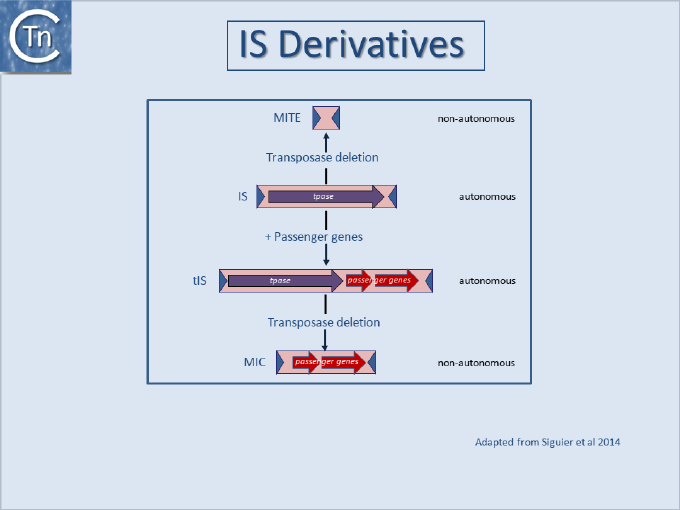 Tn

IS Derivatives

MITE

non-autonomous

Transposase deletion

IS

tpase

autonomous

+ Passenger genes

tIS

tpase

passenger genes

autonomous

Transposase deletion

MIC

passenger genes

non-autonomous

Adapted from Siguier et al 2014